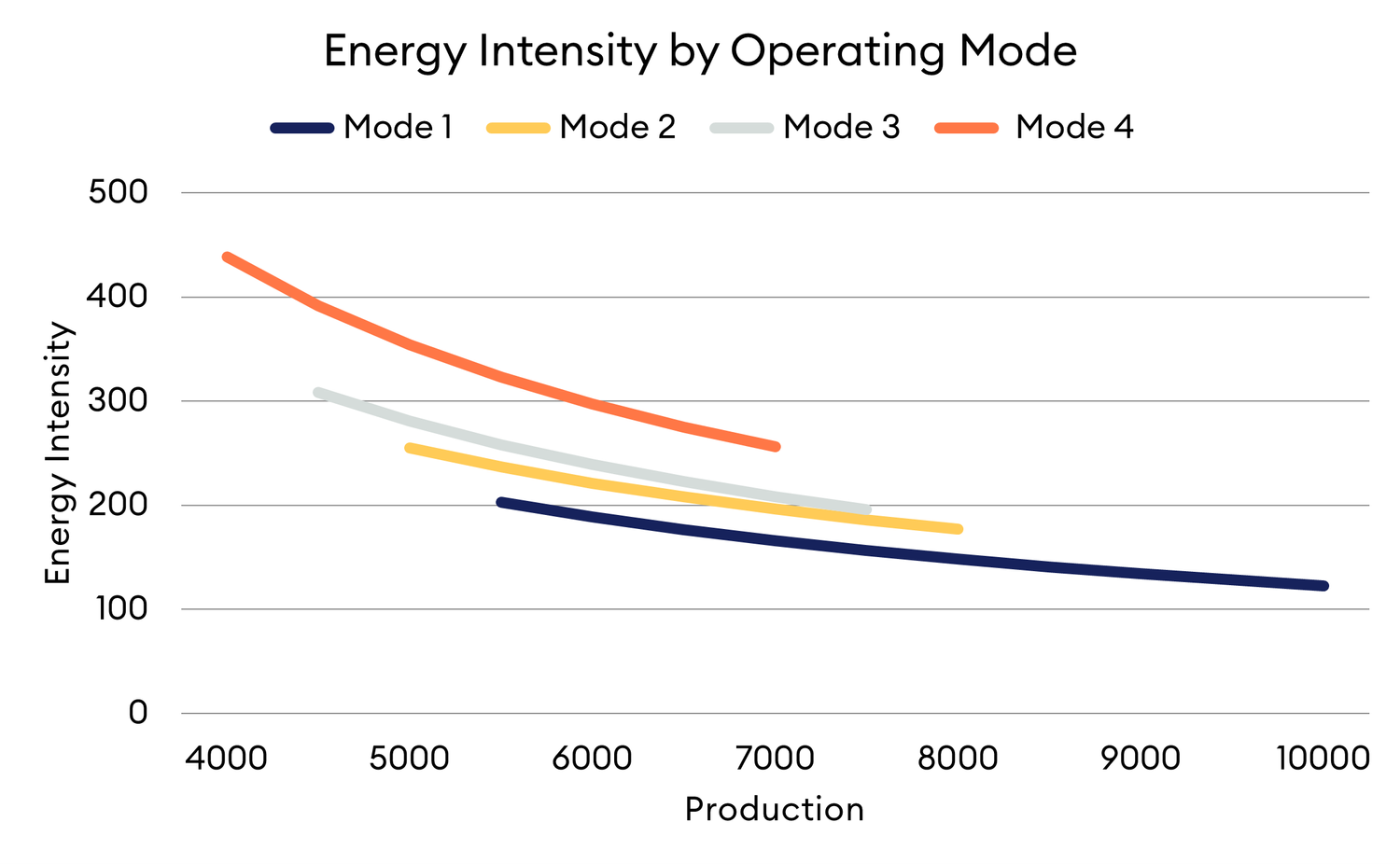 Energy Intensity by Operating Mode

Mode 1
Mode 2
Mode 3
Mode 4

Energy Intensity

500
400
300
200
100
0

4000
5000
6000
7000
8000
9000
10000

Production